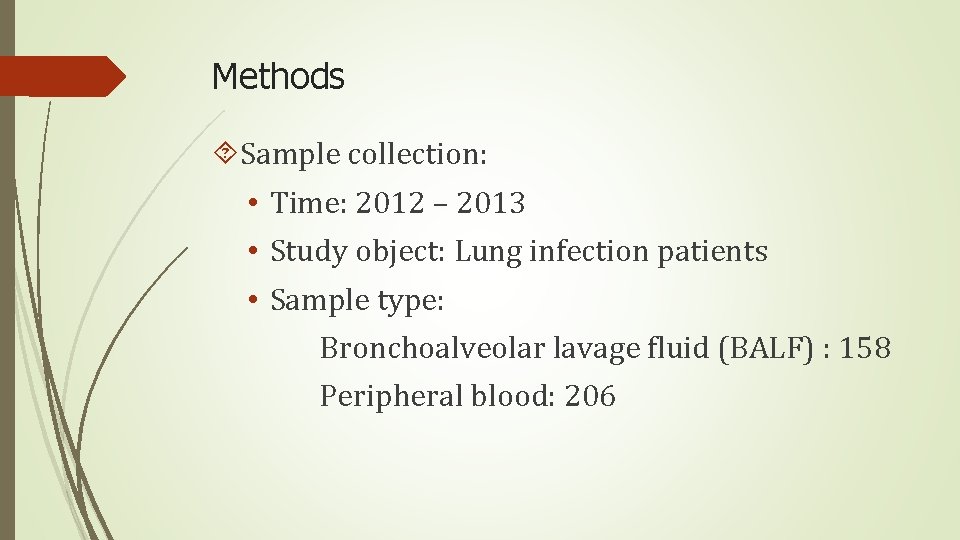 Methods

Sample collection:

• Time: 2012 – 2013
• Study object: Lung infection patients
• Sample type:

Bronchoalveolar lavage fluid (BALF) : 158
Peripheral blood: 206